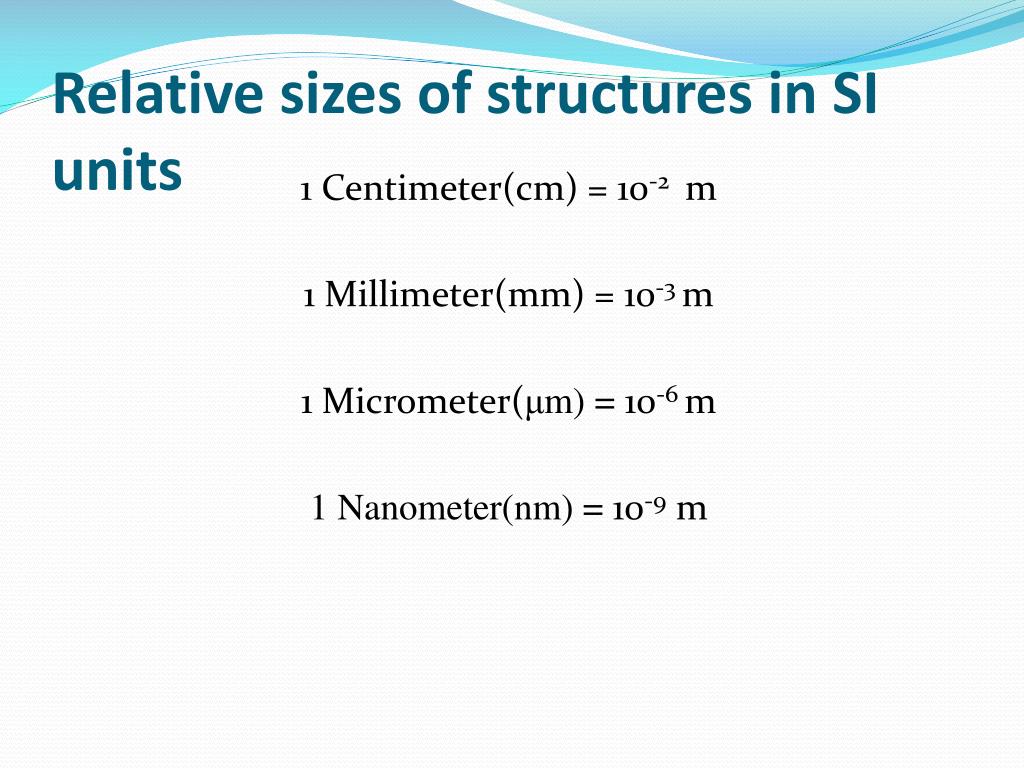 Relative sizes of structures in SI units

1 Centimeter(cm) = $10^{-2}$ m

1 Millimeter(mm) = $10^{-3}$ m

1 Micrometer(µm) = $10^{-6}$ m

1 Nanometer(nm) = $10^{-9}$ m